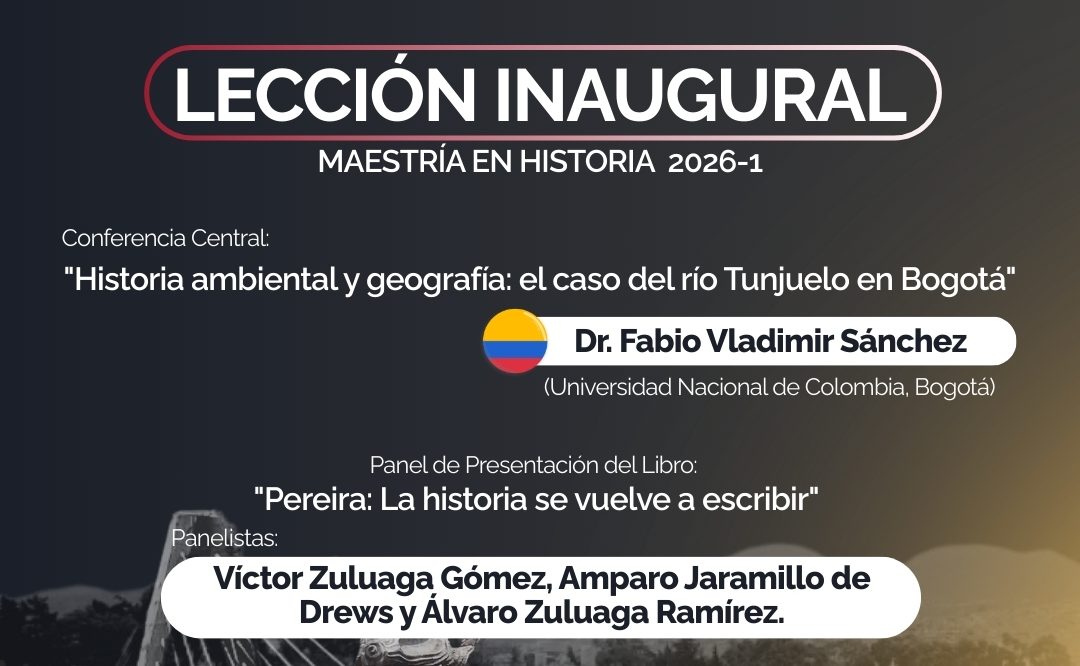 LECCIÓN INAUGURAL
MAESTRÍA EN HISTORIA 2026-1

Conferencia Central:
"Historia ambiental y geografía: el caso del río Tunjuelo en Bogotá"

Dr. Fabio Vladimir Sánchez
(Universidad Nacional de Colombia, Bogotá)

Panel de Presentación del Libro:
"Pereira: La historia se vuelve a escribir"
Panelistas:
Víctor Zuluaga Gómez, Amparo Jaramillo de Drews y Álvaro Zuluaga Ramírez.